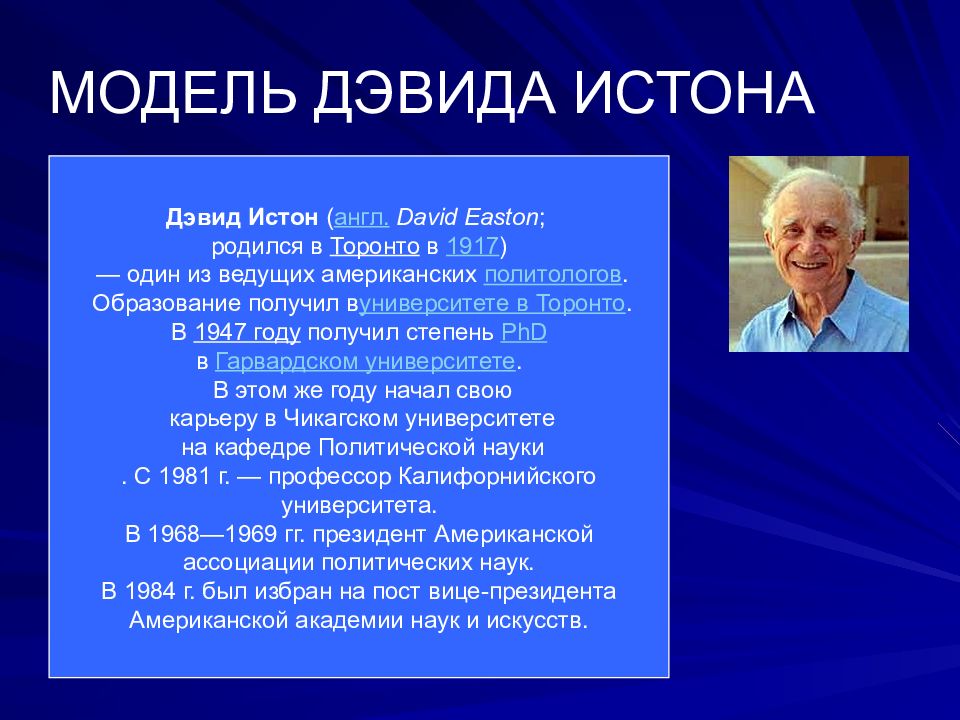 МОДЕЛЬ ДЭВИДА ИСТОНА

Дэвид Истон (англ. David Easton; родился в Торонто в 1917) — один из ведущих американских политологов. Образование получил вуниверситете в Торонто. В 1947 году получил степень PhD в Гарвардском университете. В этом же году начал свою карьеру в Чикагском университете на кафедре Политической науки . С 1981 г. — профессор Калифорнийского университета. В 1968—1969 гг. президент Американской ассоциации политических наук. В 1984 г. был избран на пост вице-президента Американской академии наук и искусств.